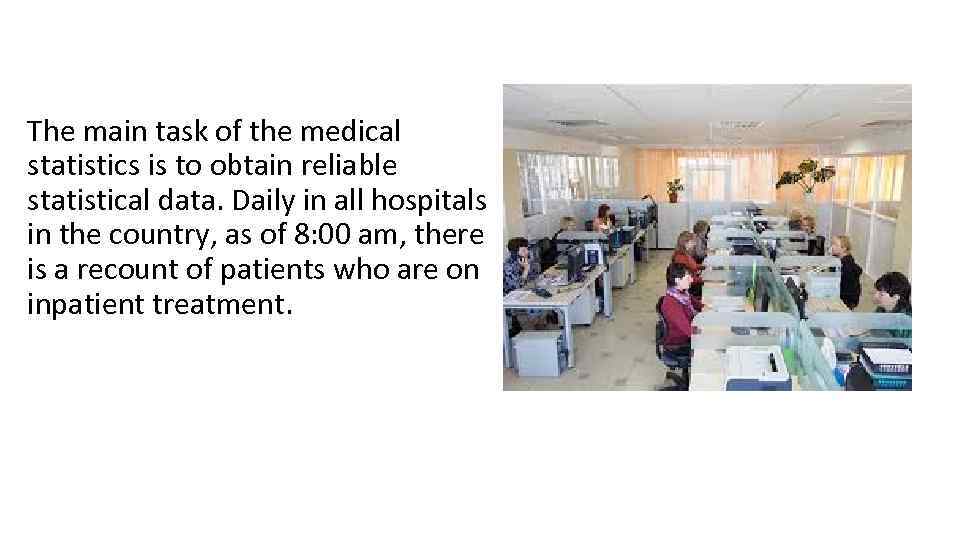 The main task of the medical statistics is to obtain reliable statistical data. Daily in all hospitals in the country, as of 8:00 am, there is a recount of patients who are on inpatient treatment.